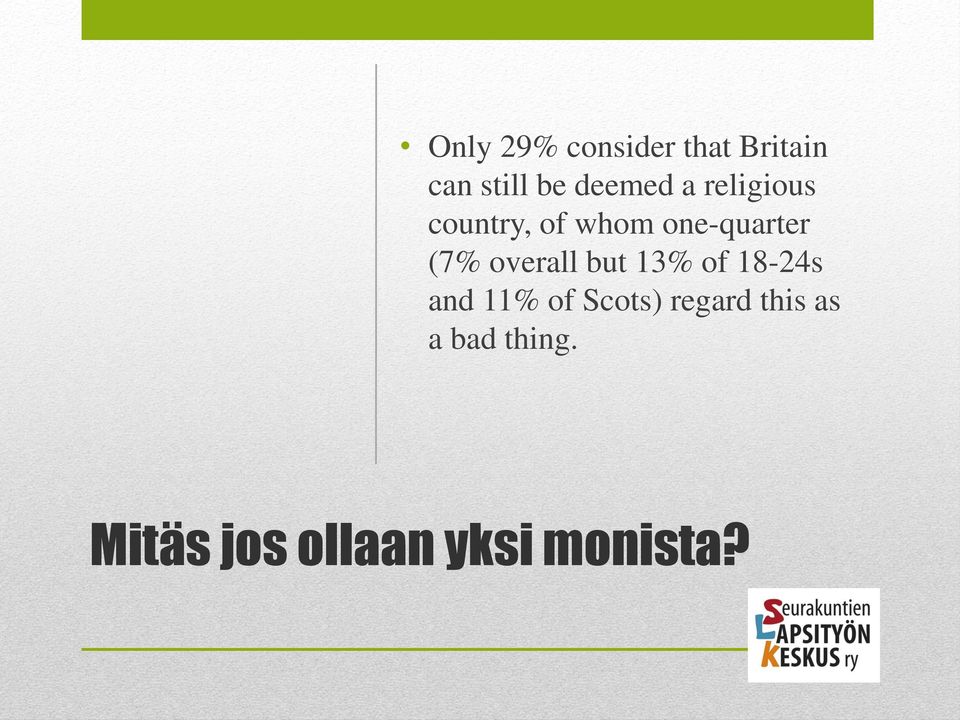 • Only 29% consider that Britain can still be deemed a religious country, of whom one-quarter (7% overall but 13% of 18-24s and 11% of Scots) regard this as a bad thing.

Mitäs jos ollaan yksi monista?

Seurakuntien
LAPSITYÖN
KESKUS ry